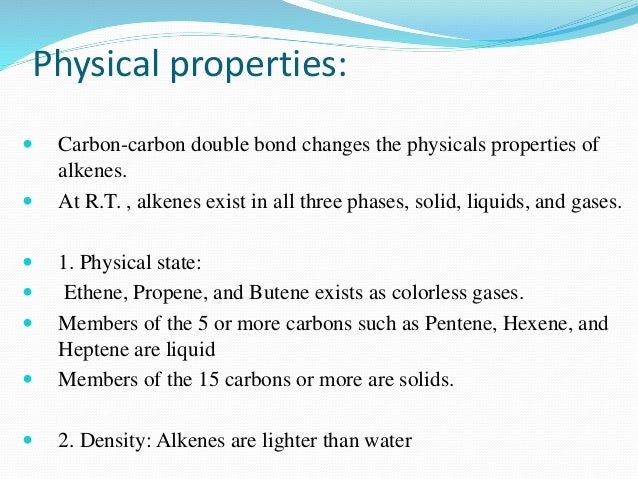 Physical properties:

- Carbon-carbon double bond changes the physicals properties of alkenes.
- At R.T. , alkenes exist in all three phases, solid, liquids, and gases.

- 1. Physical state:
- Ethene, Propene, and Butene exists as colorless gases.
- Members of the 5 or more carbons such as Pentene, Hexene, and Heptene are liquid
- Members of the 15 carbons or more are solids.

- 2. Density: Alkenes are lighter than water